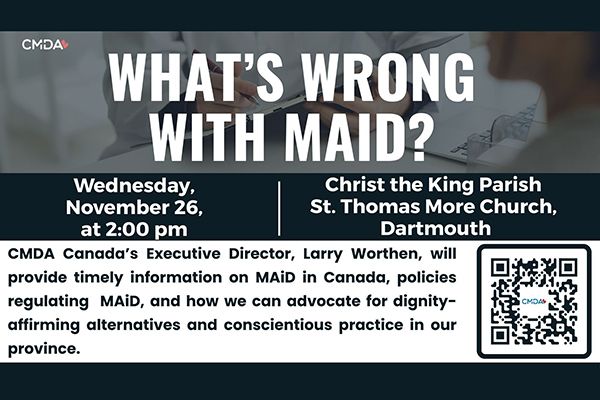 CMDA

WHAT'S WRONG WITH MAID?

Wednesday, November 26, at 2:00 pm

Christ the King Parish St. Thomas More Church, Dartmouth

CMDA Canada's Executive Director, Larry Worthen, will provide timely information on MAiD in Canada, policies regulating MAiD, and how we can advocate for dignity-affirming alternatives and conscientious practice in our province.

CMDA